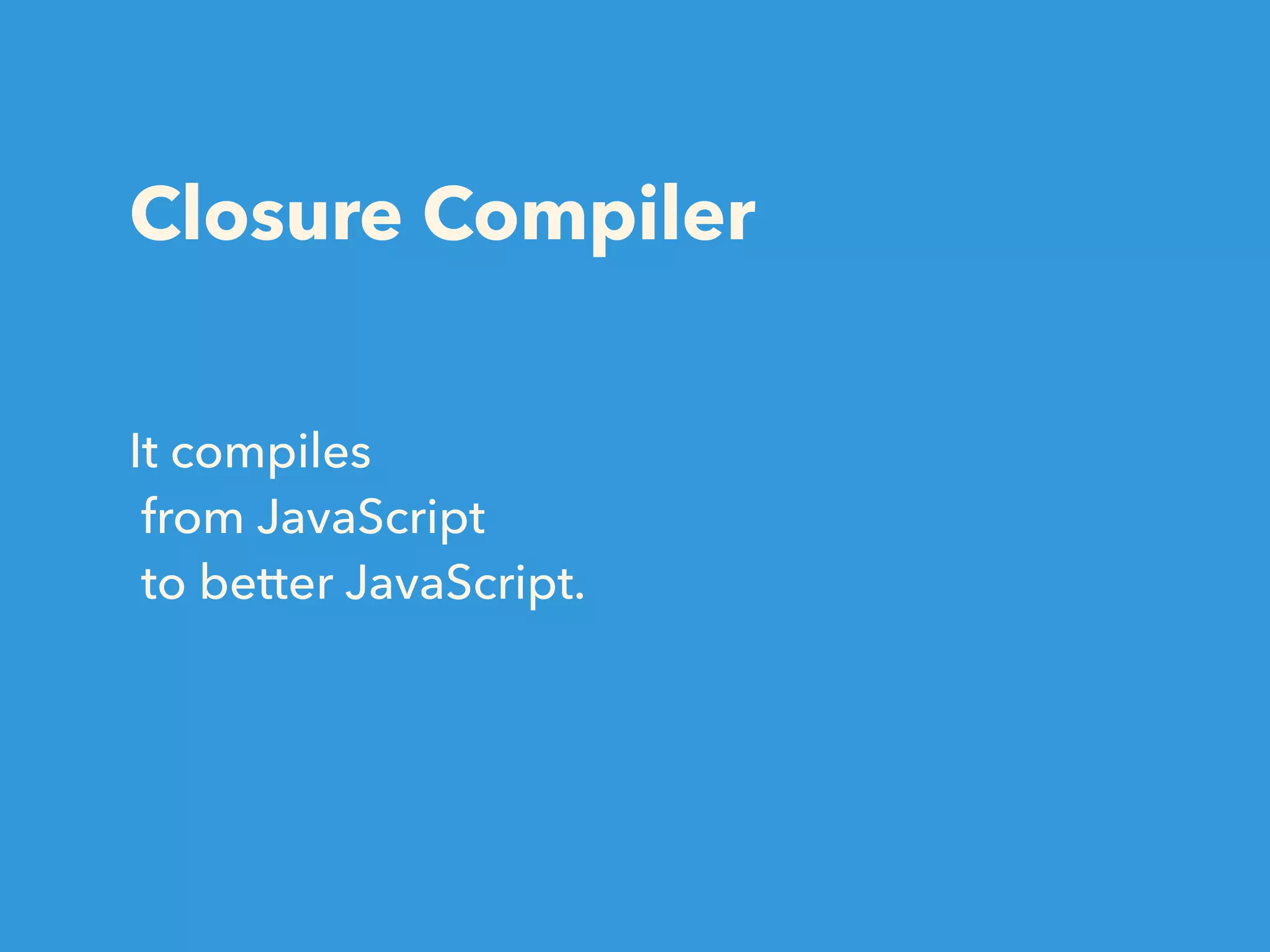 Closure Compiler

It compiles
from JavaScript
to better JavaScript.